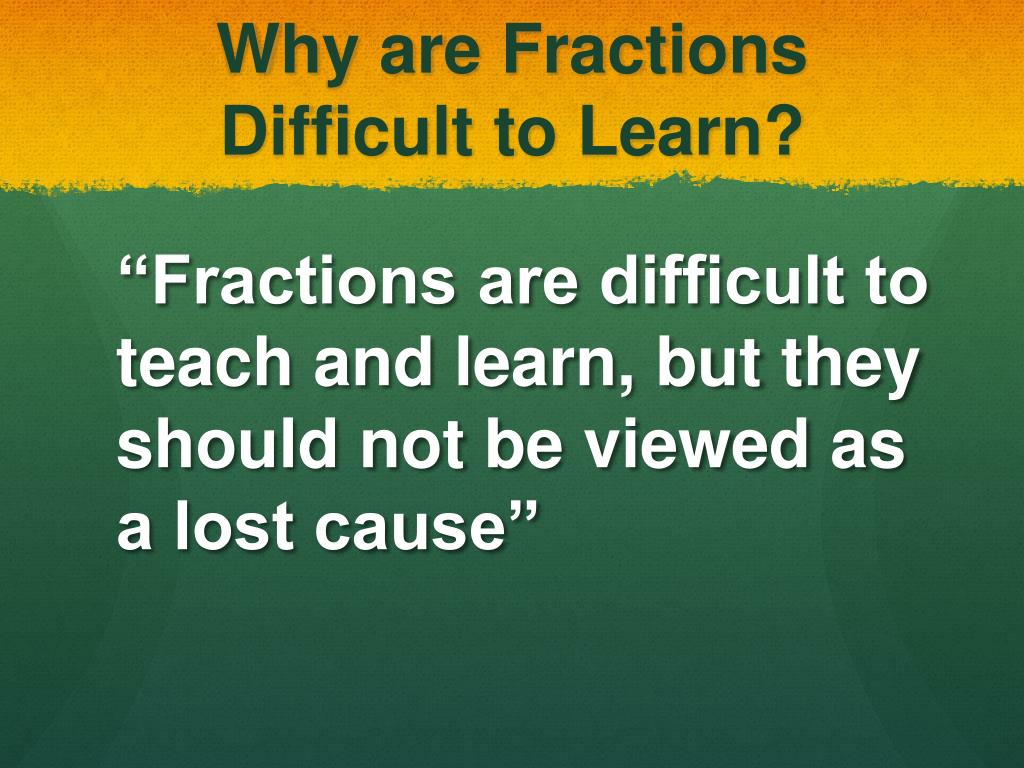 Why are Fractions Difficult to Learn?

“Fractions are difficult to teach and learn, but they should not be viewed as a lost cause”